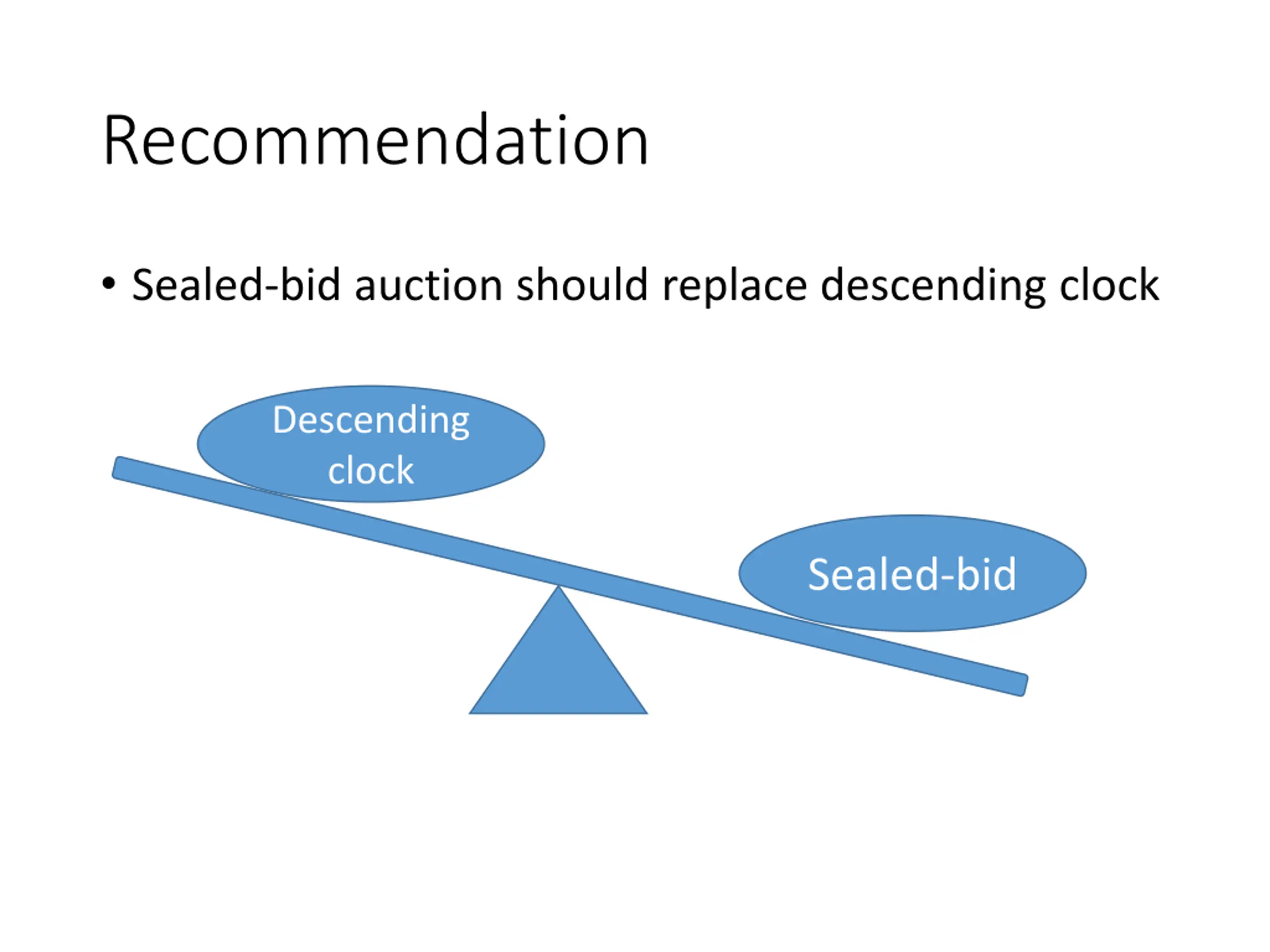 Recommendation

• Sealed-bid auction should replace descending clock

Descending clock

Sealed-bid